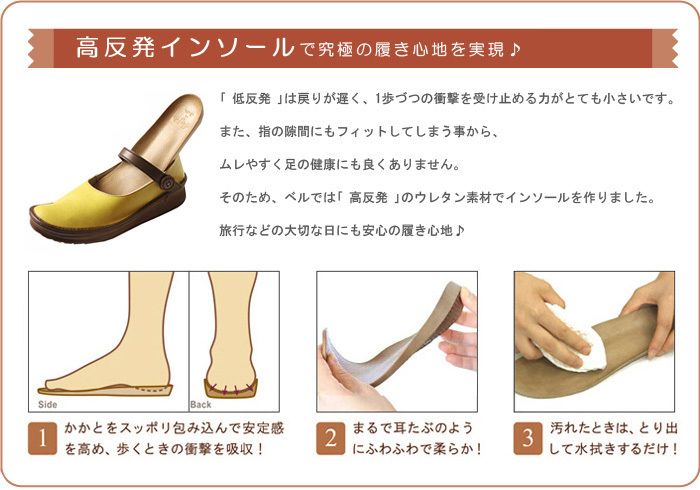 高反発インソールで究極の履き心地を実現♪

「 低反発 」は戻りが遅く、1歩づつの衝撃を受け止める力がとても小さいです。

また、指の隙間にもフィットしてしまう事から、

ムレやすく足の健康にも良くありません。

そのため、ベルでは「 高反発 」のウレタン素材でインソールを作りました。

旅行などの大切な日にも安心の履き心地♪

Side

Back

1 かかとをスッポリ包み込んで安定感を高め、歩くときの衝撃を吸収！

2 まるで耳たぶのようにふわふわで柔らか！

3 汚れたときは、とり出して水拭きするだけ！